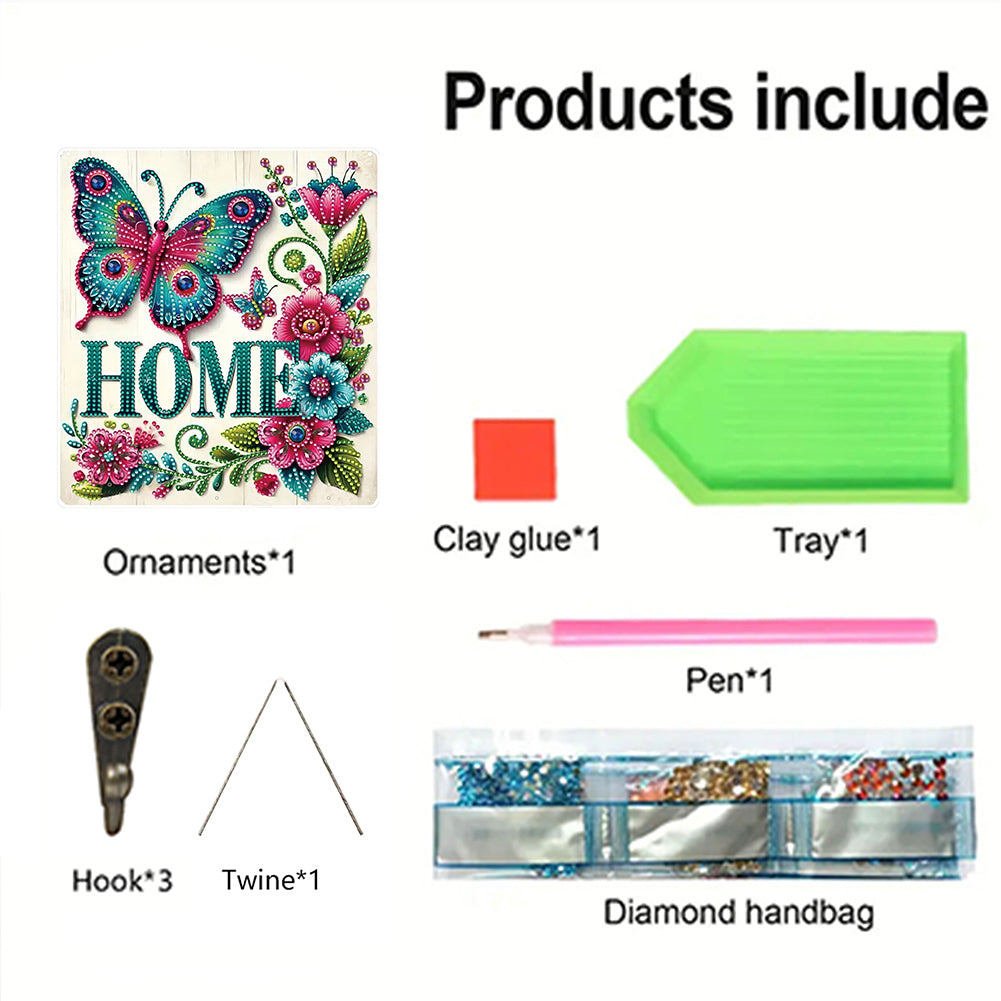 Products include

HOME

Ornaments*1

Clay glue*1

Tray*1

Pen*1

Hook*3

Twine*1

Diamond handbag